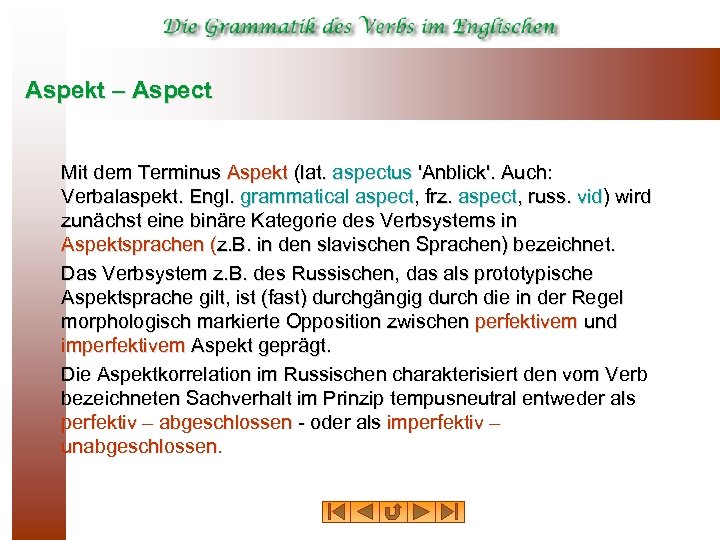 Die Grammatik des Verbs im Englischen

Aspekt – Aspect

Mit dem Terminus Aspekt (lat. aspectus 'Anblick'. Auch: Verbalaspekt. Engl. grammatical aspect, frz. aspect, russ. vid) wird zunächst eine binäre Kategorie des Verbsystems in Aspektsprachen (z.B. in den slavischen Sprachen) bezeichnet.

Das Verbsystem z.B. des Russischen, das als prototypische Aspektsprache gilt, ist (fast) durchgängig durch die in der Regel morphologisch markierte Opposition zwischen perfektivem und imperfektivem Aspekt geprägt.

Die Aspektkorrelation im Russischen charakterisiert den vom Verb bezeichneten Sachverhalt im Prinzip tempusneutral entweder als perfektiv – abgeschlossen - oder als imperfektiv – unabgeschlossen.